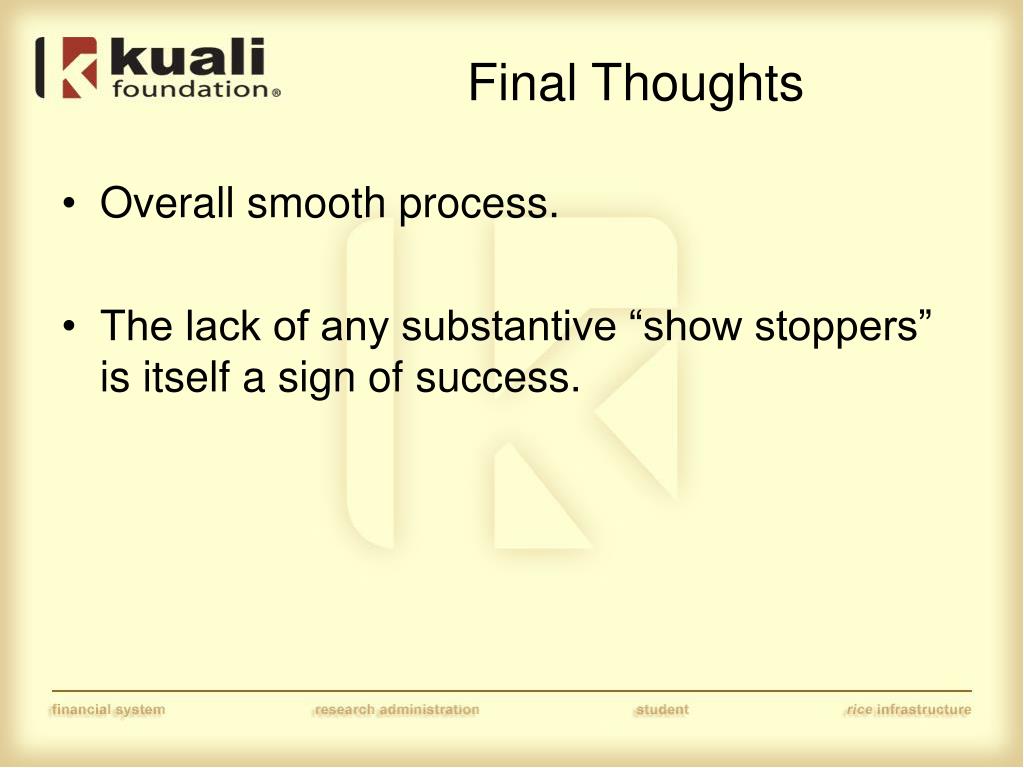 kuali foundation®

Final Thoughts

• Overall smooth process.

• The lack of any substantive “show stoppers” is itself a sign of success.

financial system research administration student rice infrastructure